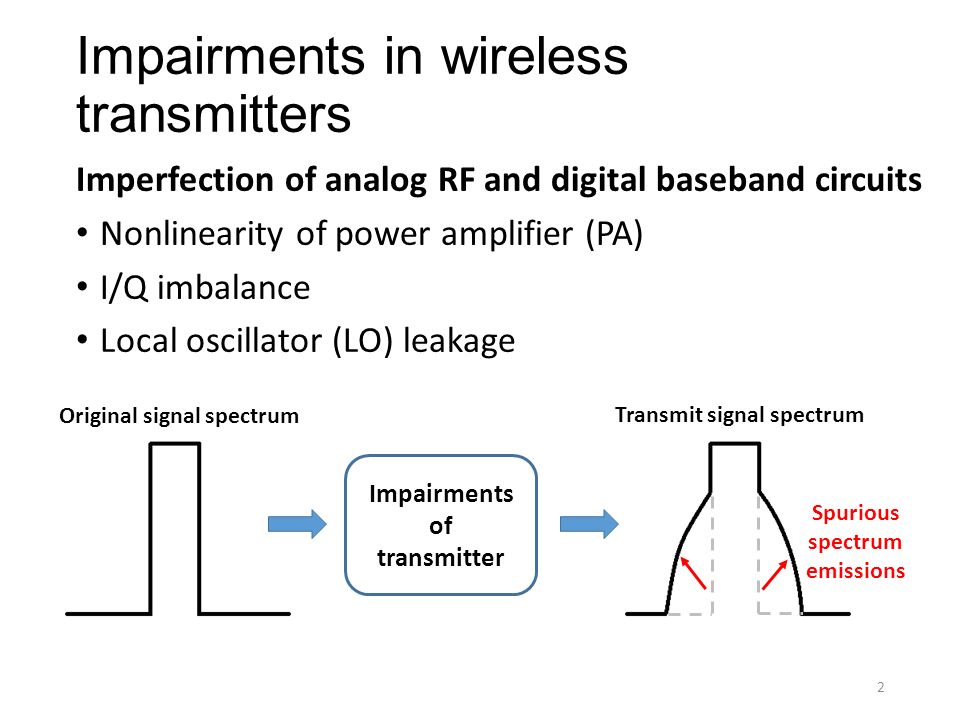 Impairments in wireless transmitters

Imperfection of analog RF and digital baseband circuits

• Nonlinearity of power amplifier (PA)
• I/Q imbalance
• Local oscillator (LO) leakage

Original signal spectrum

Impairments of transmitter

Transmit signal spectrum

Spurious spectrum emissions

2